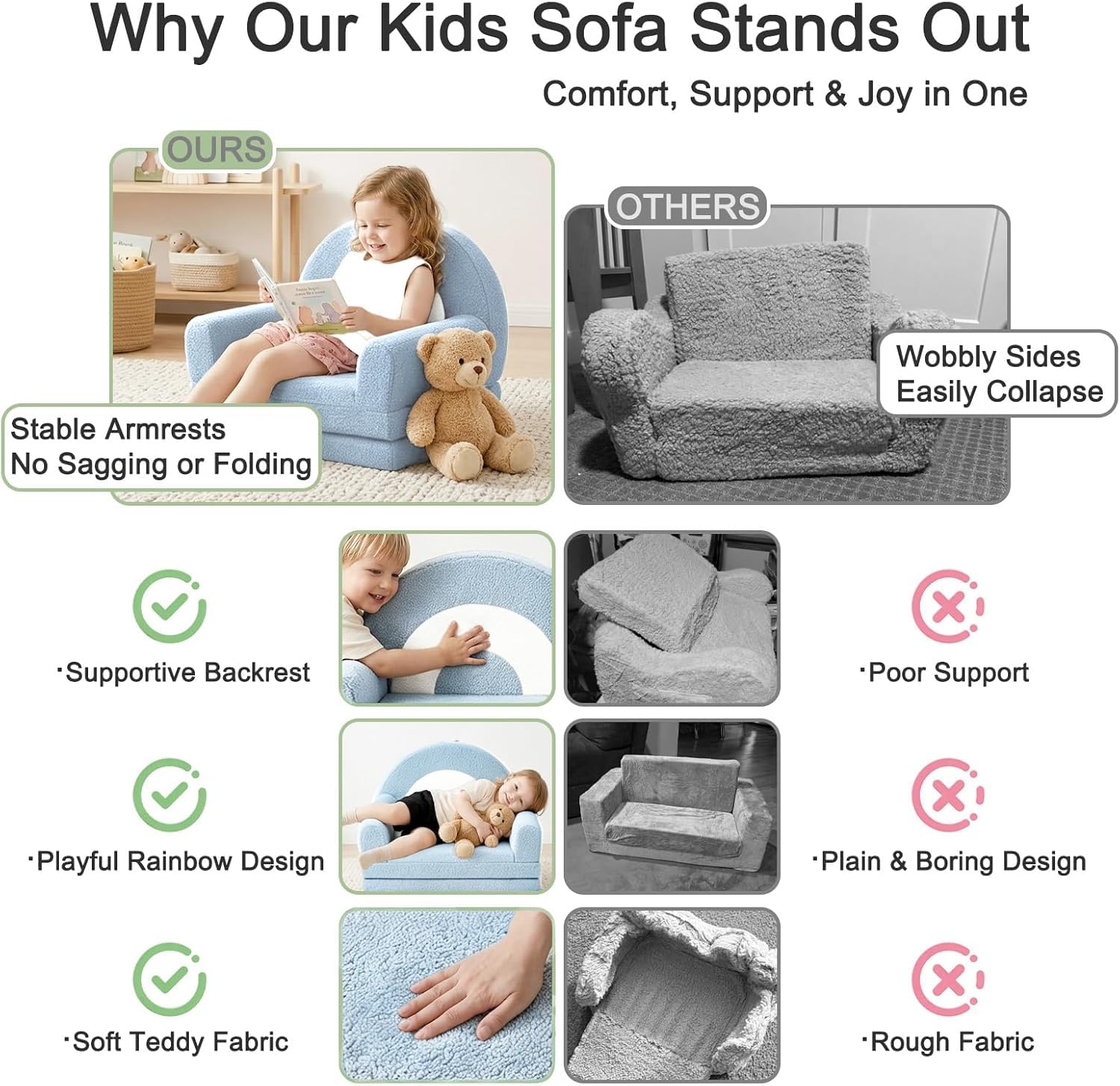 Why Our Kids Sofa Stands Out

Comfort, Support & Joy in One

OURS

Stable Armrests
No Sagging or Folding

OTHERS

Wobbly Sides
Easily Collapse

·Supportive Backrest

·Poor Support

·Playful Rainbow Design

·Plain & Boring Design

·Soft Teddy Fabric

·Rough Fabric